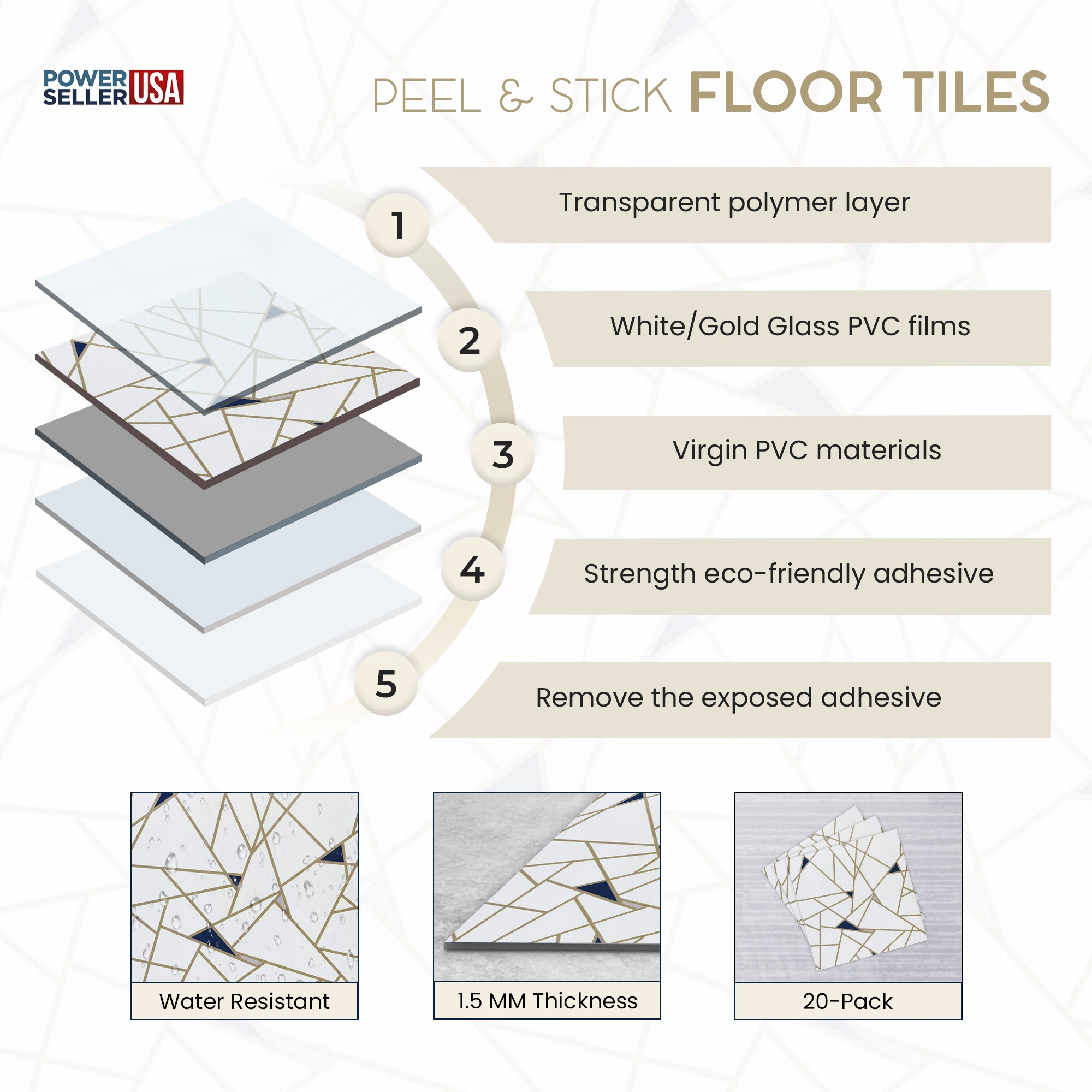 POWER SELLER USA

PEEL & STICK FLOOR TILES

1 Transparent polymer layer

2 White/Gold Glass PVC films

3 Virgin PVC materials

4 Strength eco-friendly adhesive

5 Remove the exposed adhesive

Water Resistant

1.5 MM Thickness

20-Pack